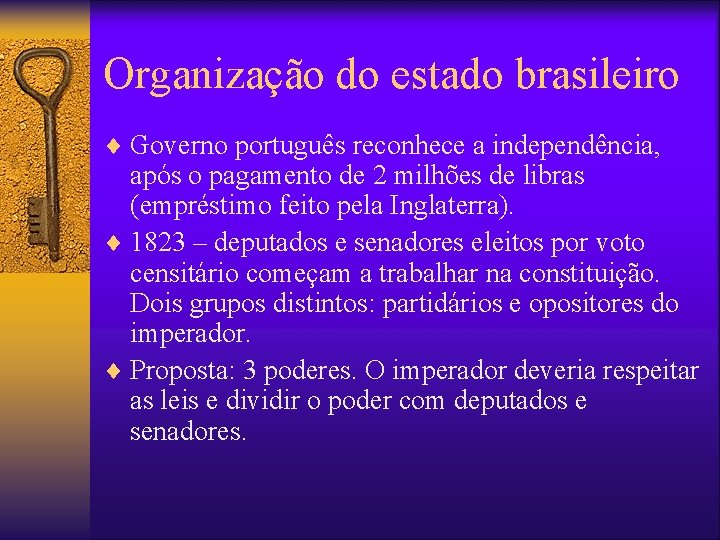 Organização do estado brasileiro

♦ Governo português reconhece a independência, após o pagamento de 2 milhões de libras (empréstimo feito pela Inglaterra).

♦ 1823 – deputados e senadores eleitos por voto censitário começam a trabalhar na constituição. Dois grupos distintos: partidários e opositores do imperador.

♦ Proposta: 3 poderes. O imperador deveria respeitar as leis e dividir o poder com deputados e senadores.